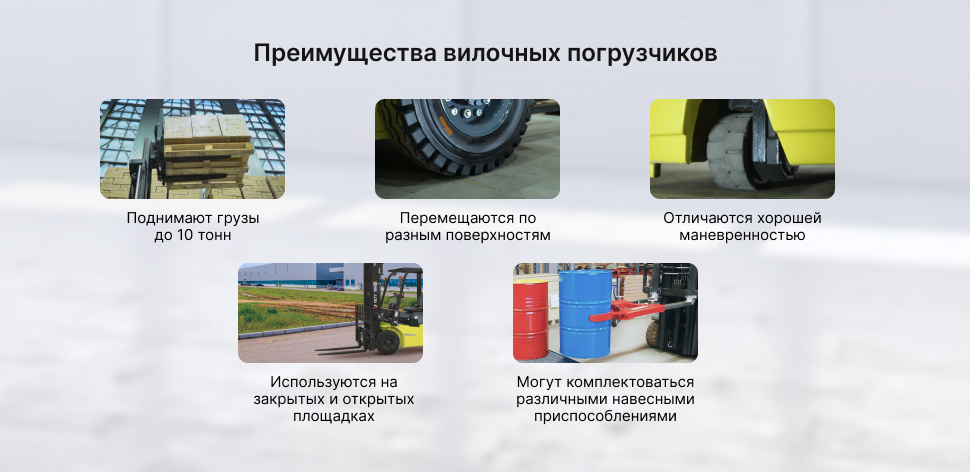 Преимущества вилочных погрузчиков

Поднимают грузы до 10 тонн

Перемещаются по разным поверхностям

Отличаются хорошей маневренностью

Используются на закрытых и открытых площадках

Могут комплектоваться различными навесными приспособлениями